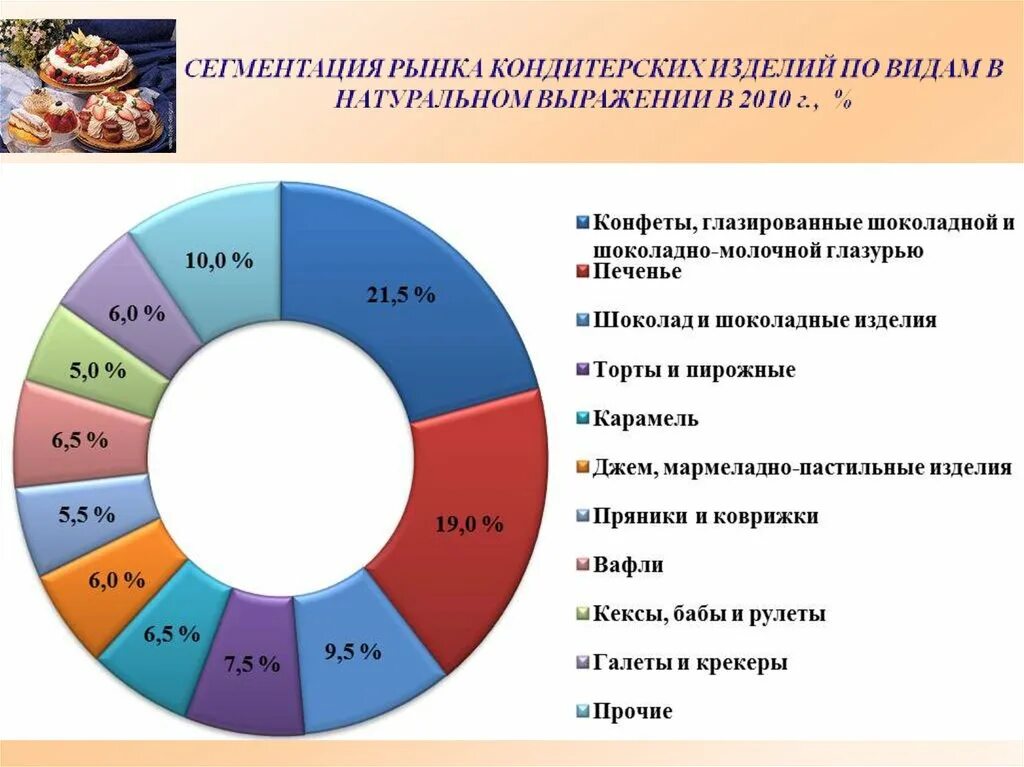 СЕГМЕНТАЦИЯ РЫНКА КОНДИТЕРСКИХ ИЗДЕЛИЙ ПО ВИДАМ В НАТУРАЛЬНОМ ВЫРАЖЕНИИ В 2010 г., %

21,5 %
19,0 %
9,5 %
7,5 %
6,5 %
6,0 %
5,5 %
6,5 %
5,0 %
6,0 %
10,0 %

Конфеты, глазированные шоколадной и шоколадно-молочной глазурью
Печенье
Шоколад и шоколадные изделия
Торты и пирожные
Карамель
Джем, мармеладно-пастильные изделия
Пряники и коврижки
Вафли
Кексы, бабы и рулеты
Галеты и крекеры
Прочие